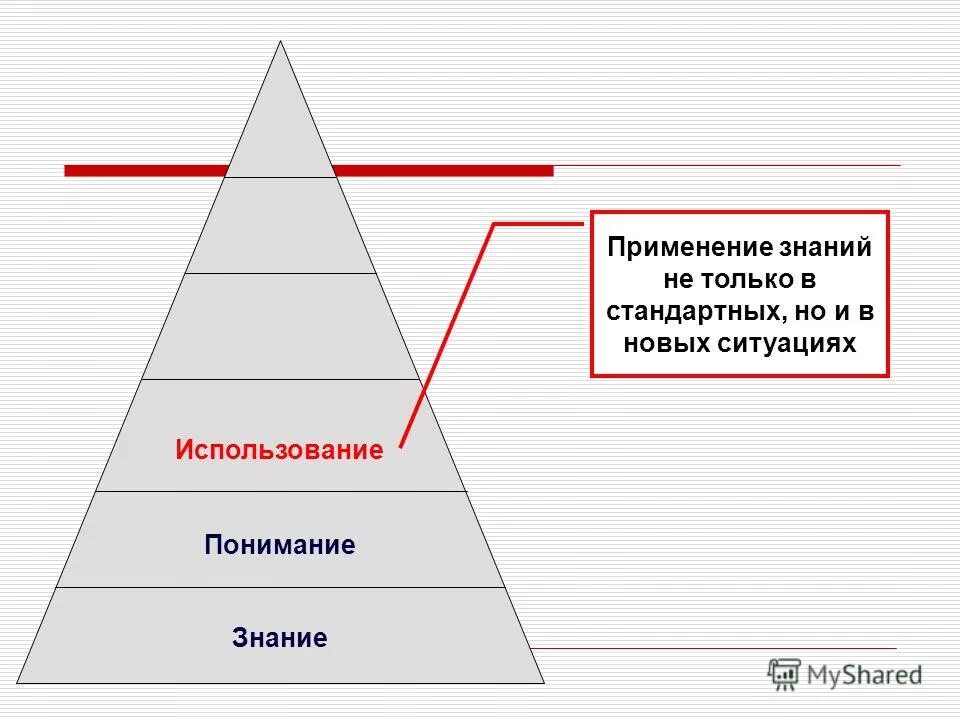 Применение знаний не только в стандартных, но и в новых ситуациях

Использование

Понимание

Знание

MyShared